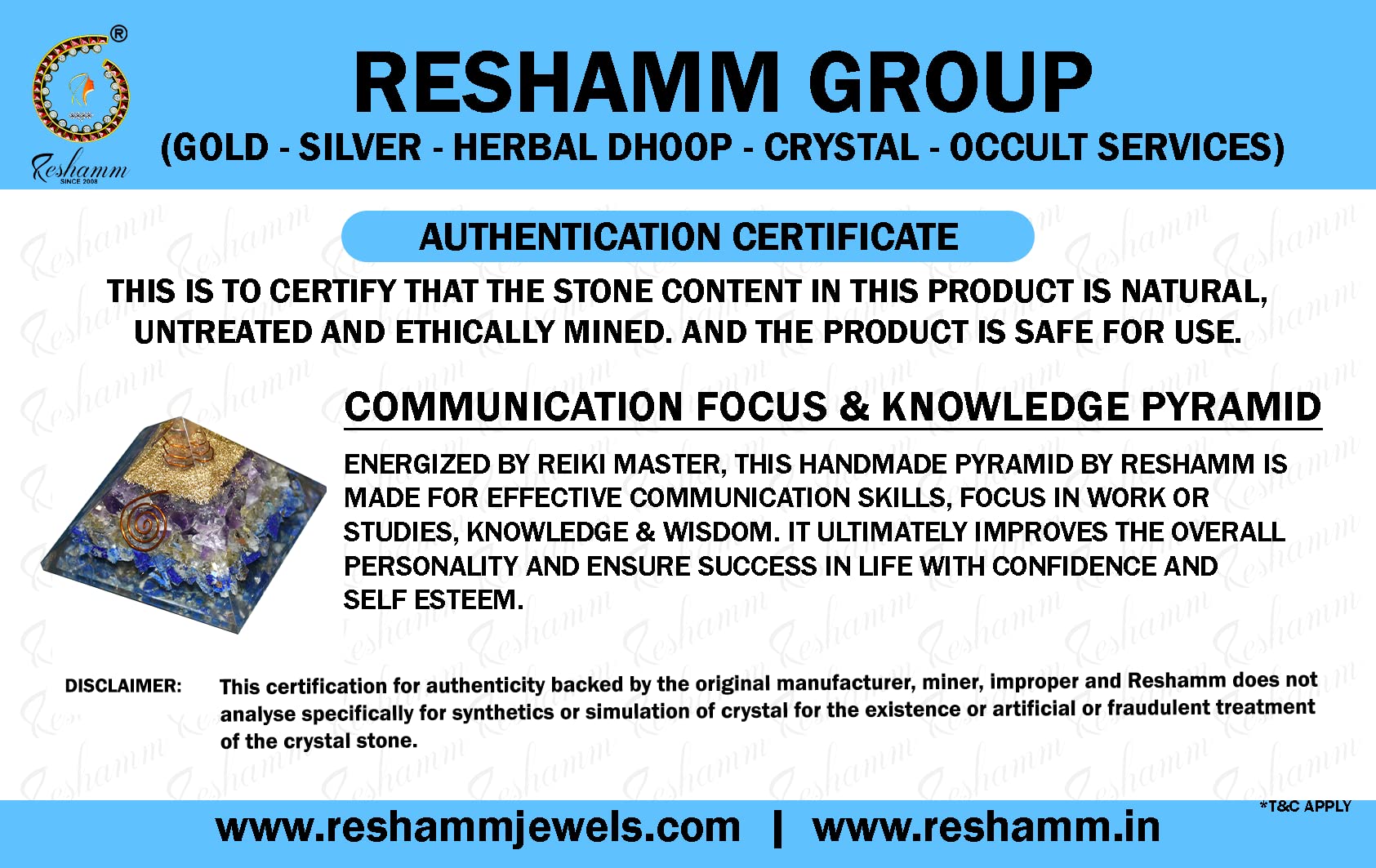 ®
Reshamm
SINCE 2008

RESHAMM GROUP
(GOLD - SILVER - HERBAL DHOOP - CRYSTAL - OCCULT SERVICES)

AUTHENTICATION CERTIFICATE

THIS IS TO CERTIFY THAT THE STONE CONTENT IN THIS PRODUCT IS NATURAL, UNTREATED AND ETHICALLY MINED. AND THE PRODUCT IS SAFE FOR USE.

COMMUNICATION FOCUS & KNOWLEDGE PYRAMID

ENERGIZED BY REIKI MASTER, THIS HANDMADE PYRAMID BY RESHAMM IS MADE FOR EFFECTIVE COMMUNICATION SKILLS, FOCUS IN WORK OR STUDIES, KNOWLEDGE & WISDOM. IT ULTIMATELY IMPROVES THE OVERALL PERSONALITY AND ENSURE SUCCESS IN LIFE WITH CONFIDENCE AND SELF ESTEEM.

DISCLAIMER: This certification for authenticity backed by the original manufacturer, miner, improper and Reshamm does not analyse specifically for synthetics or simulation of crystal for the existence or artificial or fraudulent treatment of the crystal stone.

*T&C APPLY

www.reshammjewels.com | www.reshamm.in